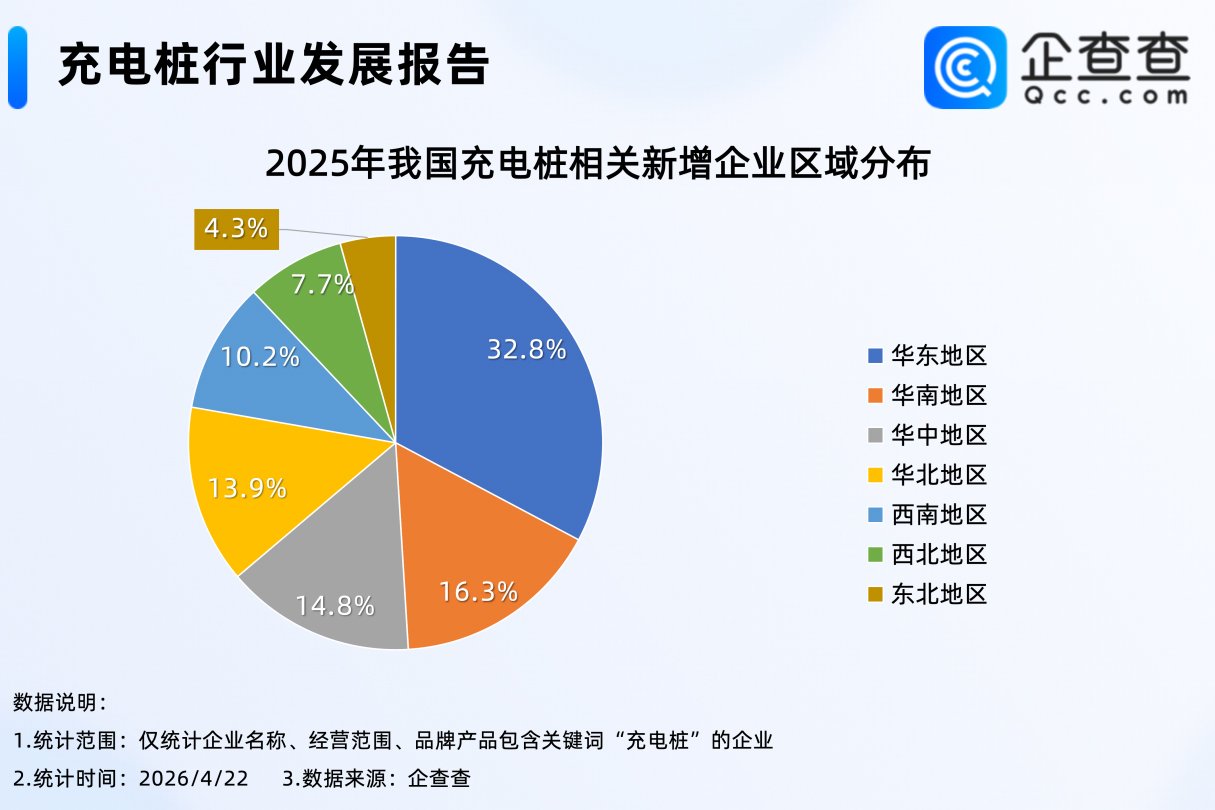 充电桩行业发展报告

企查查
Qcc.com

2025年我国充电桩相关新增企业区域分布

4.3%
7.7%
10.2%
13.9%
14.8%
16.3%
32.8%

华东地区
华南地区
华中地区
华北地区
西南地区
西北地区
东北地区

数据说明：
1.统计范围：仅统计企业名称、经营范围、品牌产品包含关键词“充电桩”的企业
2.统计时间：2026/4/22　3.数据来源：企查查